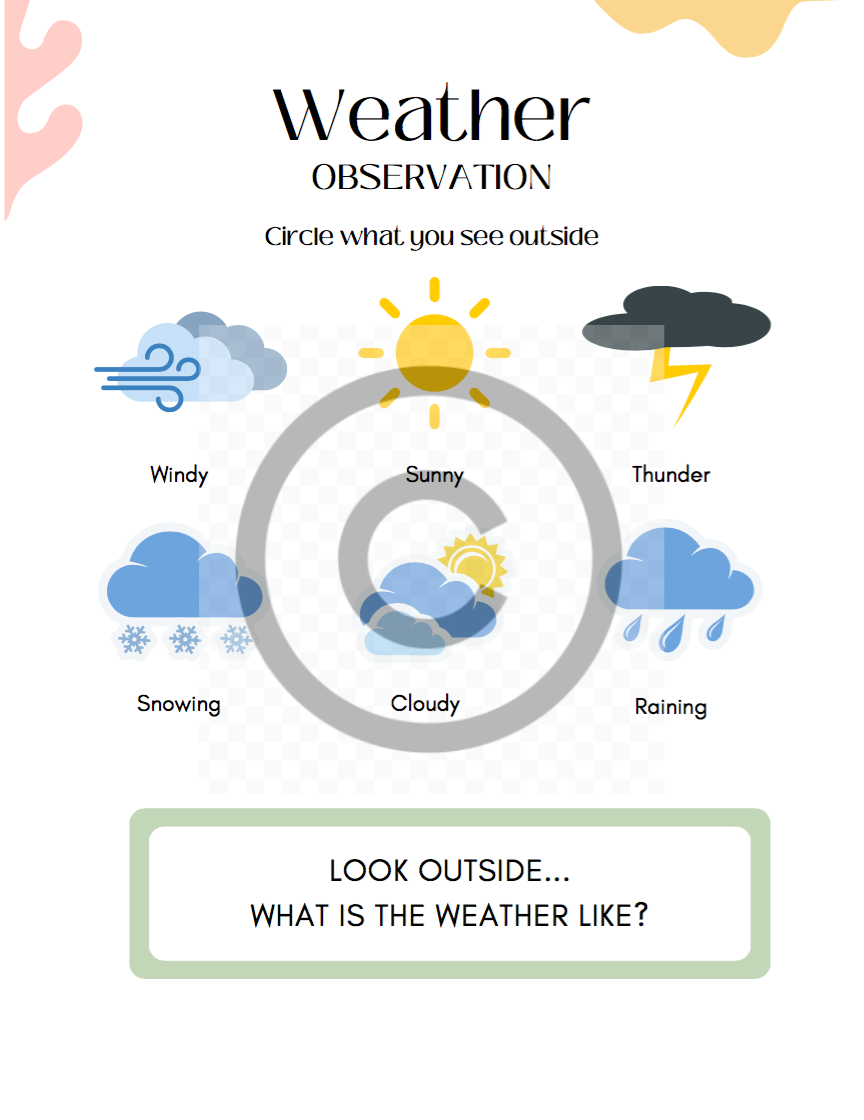 Weather
OBSERVATION

Circle what you see outside

Windy

Sunny

Thunder

Snowing

Cloudy

Raining

LOOK OUTSIDE...
WHAT IS THE WEATHER LIKE?